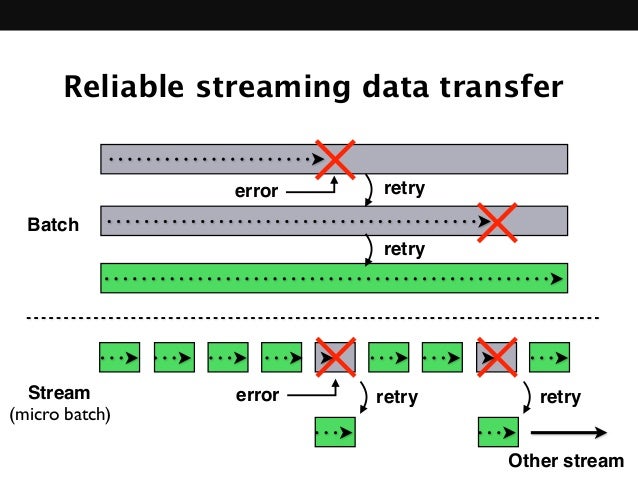 Reliable streaming data transfer

error

retry

Batch

retry

Stream
(micro batch)

error

retry

retry

Other stream